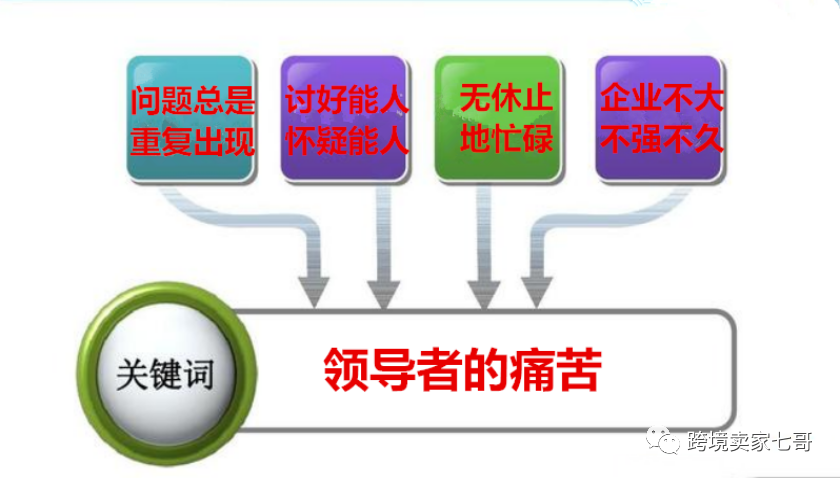 问题总是重复出现

讨好能人怀疑能人

无休止地忙碌

企业不大不强不久

关键词

领导者的痛苦

跨境卖家七哥